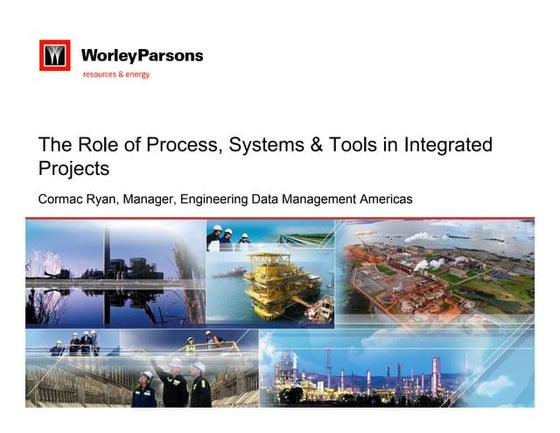 WorleyParsons
resources & energy

The Role of Process, Systems & Tools in Integrated Projects

Cormac Ryan, Manager, Engineering Data Management Americas